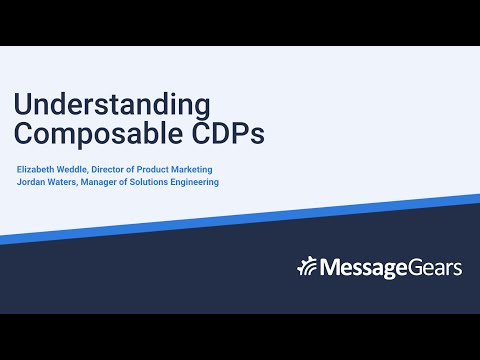 Understanding Composable CDPs

Elizabeth Weddle, Director of Product Marketing
Jordan Waters, Manager of Solutions Engineering

MessageGears